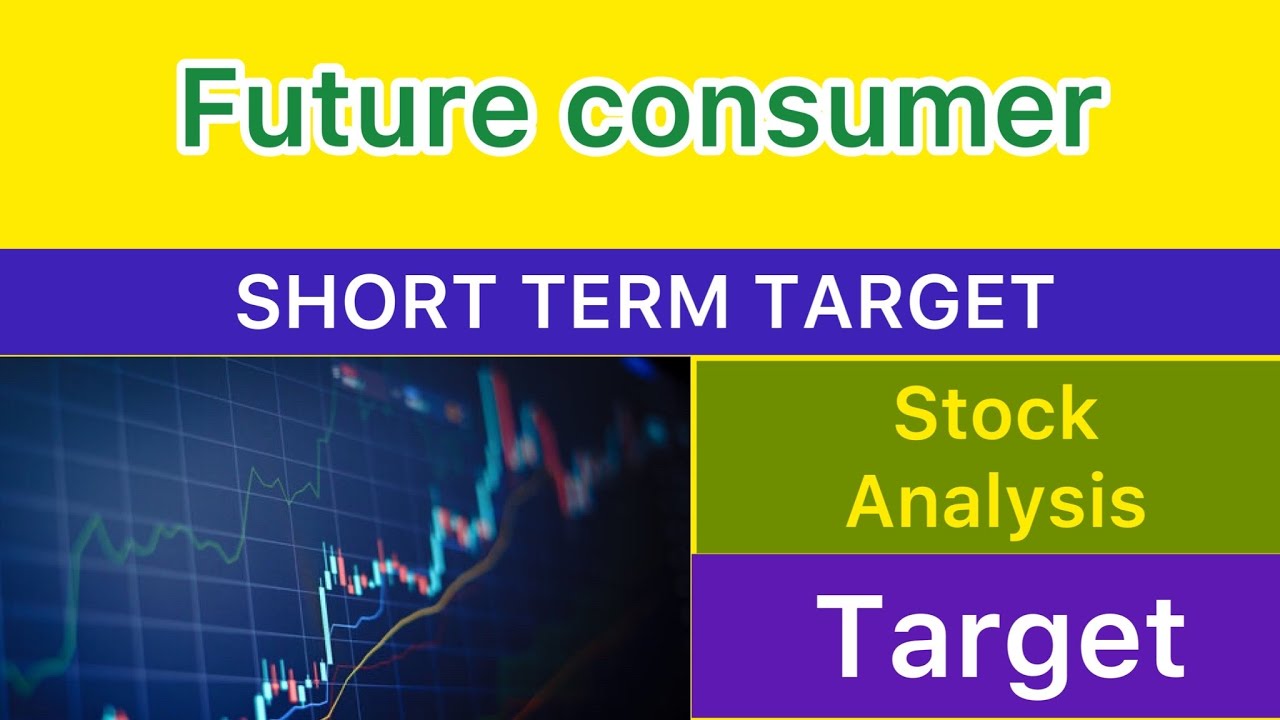 Future consumer

SHORT TERM TARGET

Stock Analysis

Target